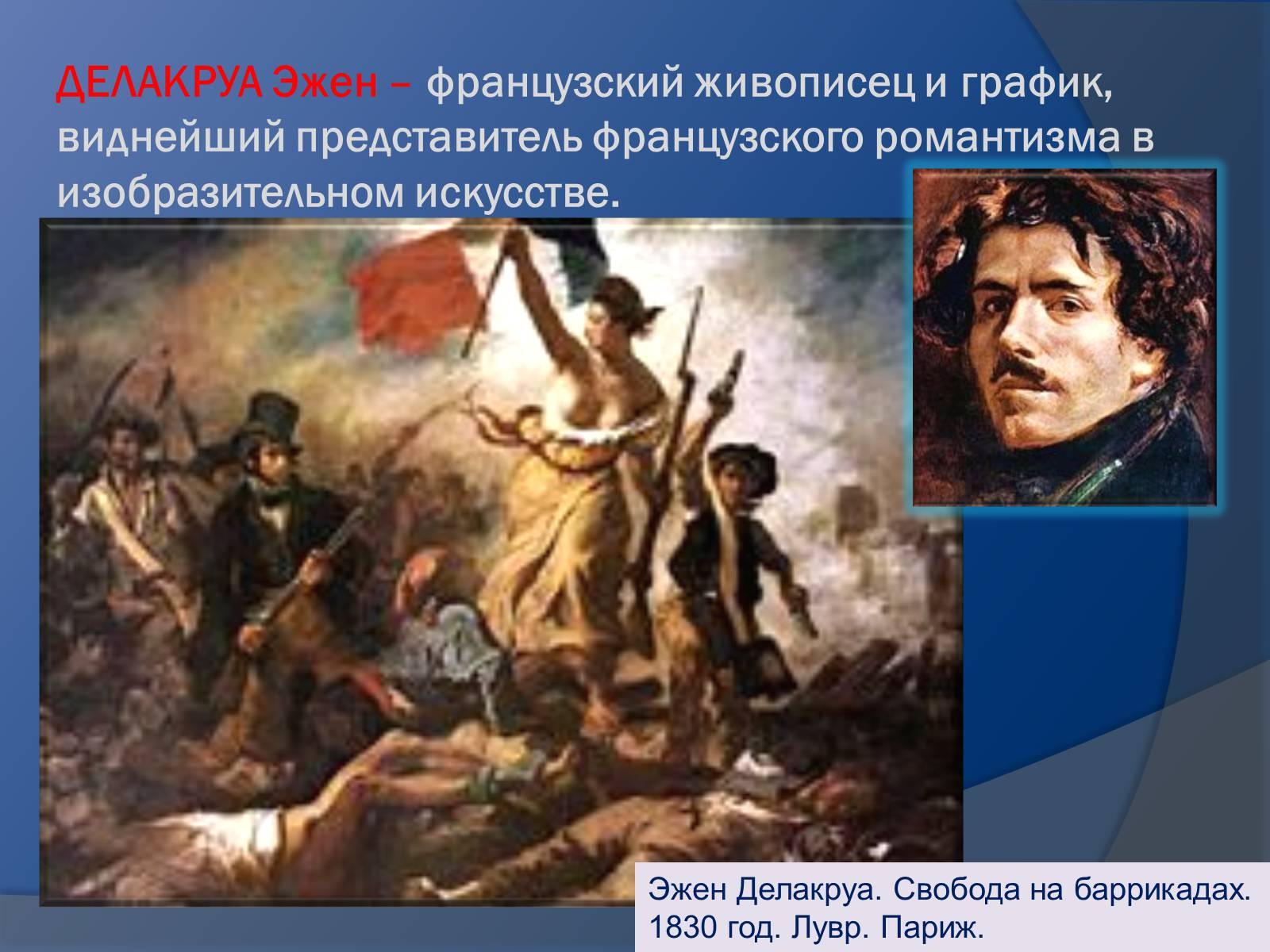 ДЕЛАКРУА Эжен – французский живописец и график, виднейший представитель французского романтизма в изобразительном искусстве.

Эжен Делакруа. Свобода на баррикадах. 1830 год. Лувр. Париж.